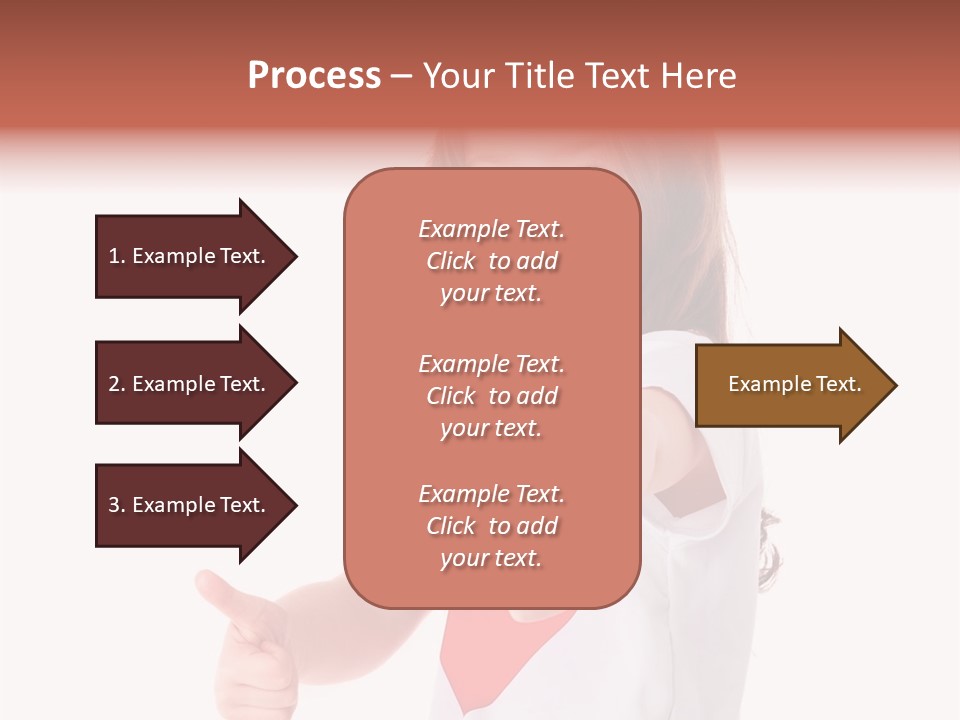 Process – Your Title Text Here

1. Example Text.

2. Example Text.

3. Example Text.

Example Text. Click to add your text.

Example Text. Click to add your text.

Example Text. Click to add your text.

Example Text.